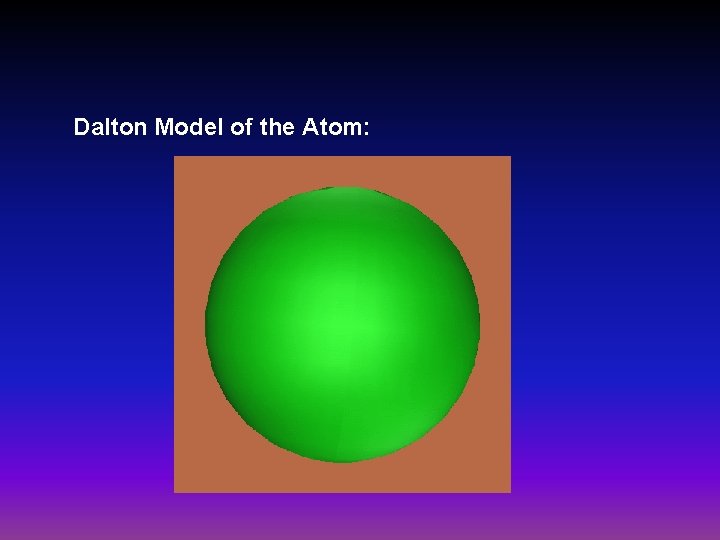 Dalton Model of the Atom: